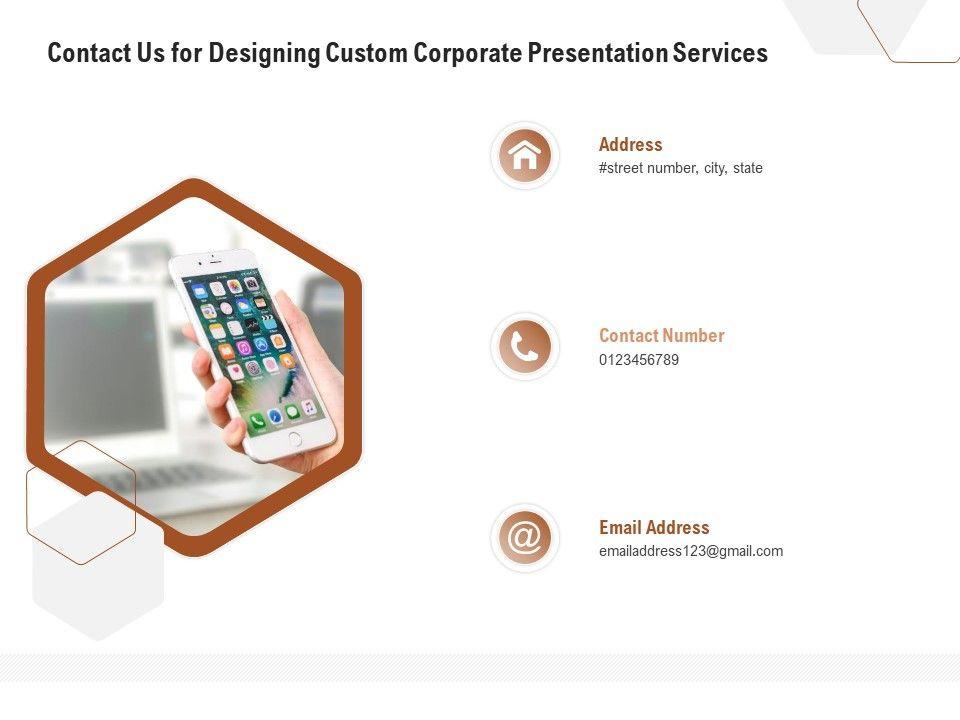 Contact Us for Designing Custom Corporate Presentation Services

Address
#street number, city, state

Contact Number
0123456789

Email Address
emailaddress123@gmail.com